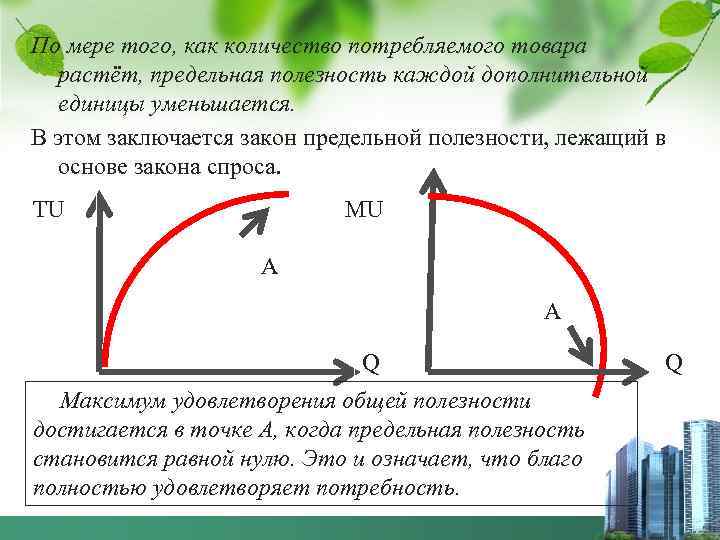 По мере того, как количество потребляемого товара растёт, предельная полезность каждой дополнительной единицы уменьшается.

В этом заключается закон предельной полезности, лежащий в основе закона спроса.

TU

A

Q

MU

A

Q

Максимум удовлетворения общей полезности достигается в точке А, когда предельная полезность становится равной нулю. Это и означает, что благо полностью удовлетворяет потребность.